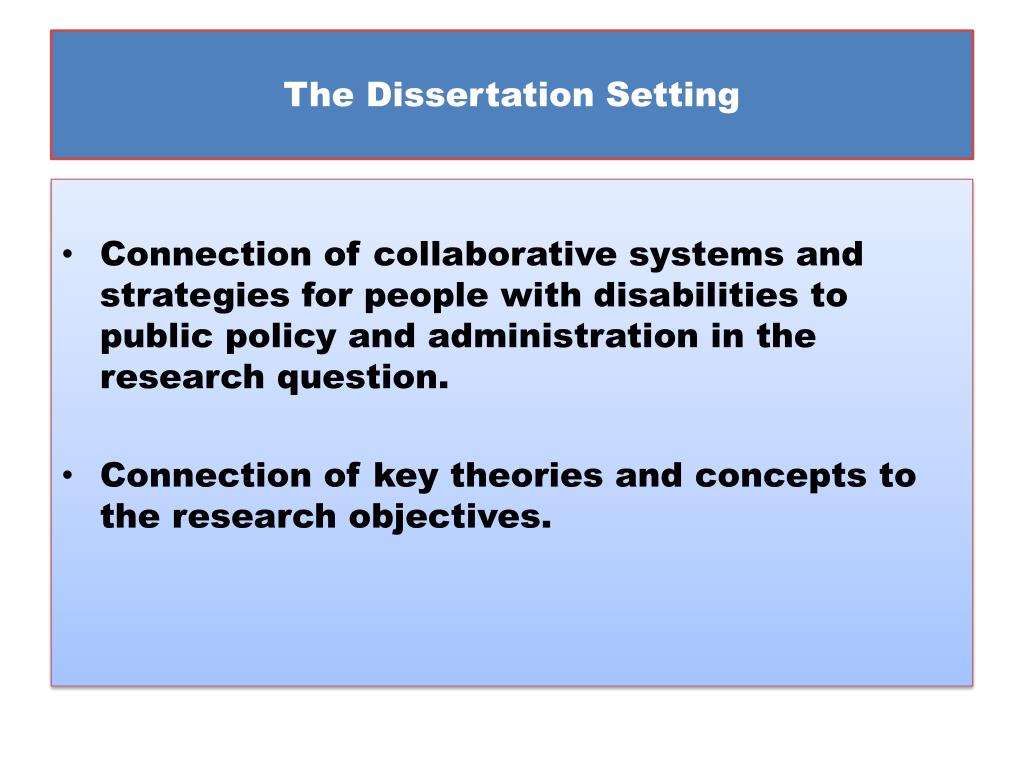 The Dissertation Setting

• Connection of collaborative systems and strategies for people with disabilities to public policy and administration in the research question.

• Connection of key theories and concepts to the research objectives.